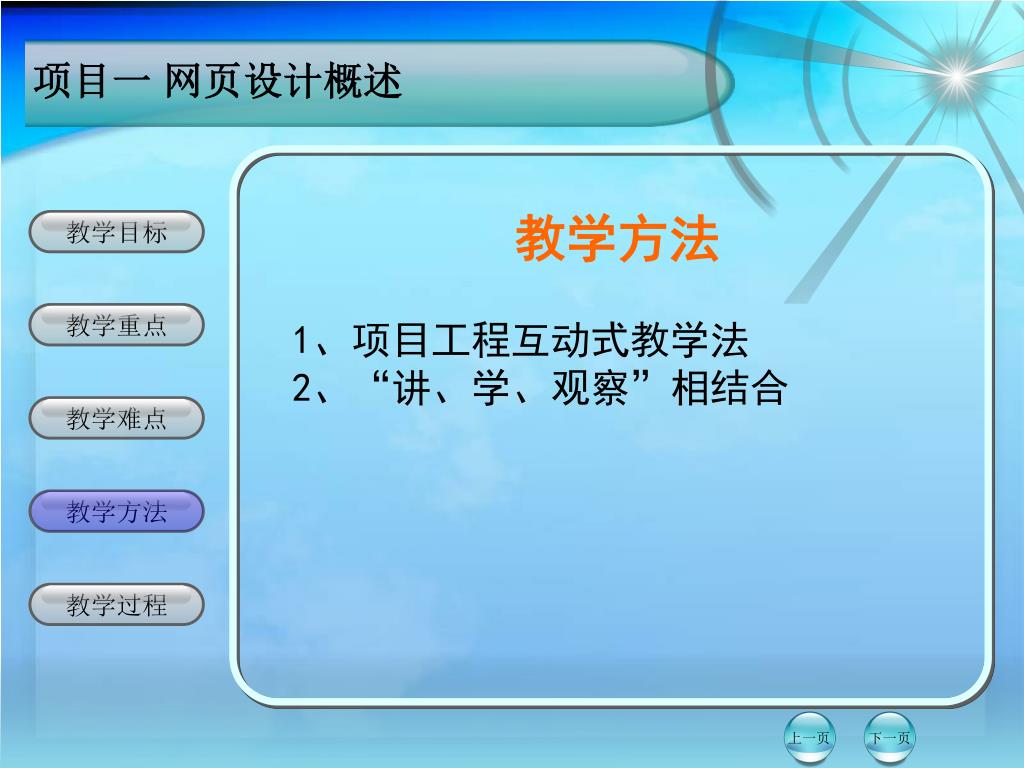 项目一 网页设计概述

教学目标

教学重点

教学难点

教学方法

教学过程

教学方法

1、项目工程互动式教学法
2、“讲、学、观察”相结合

上一页

下一页